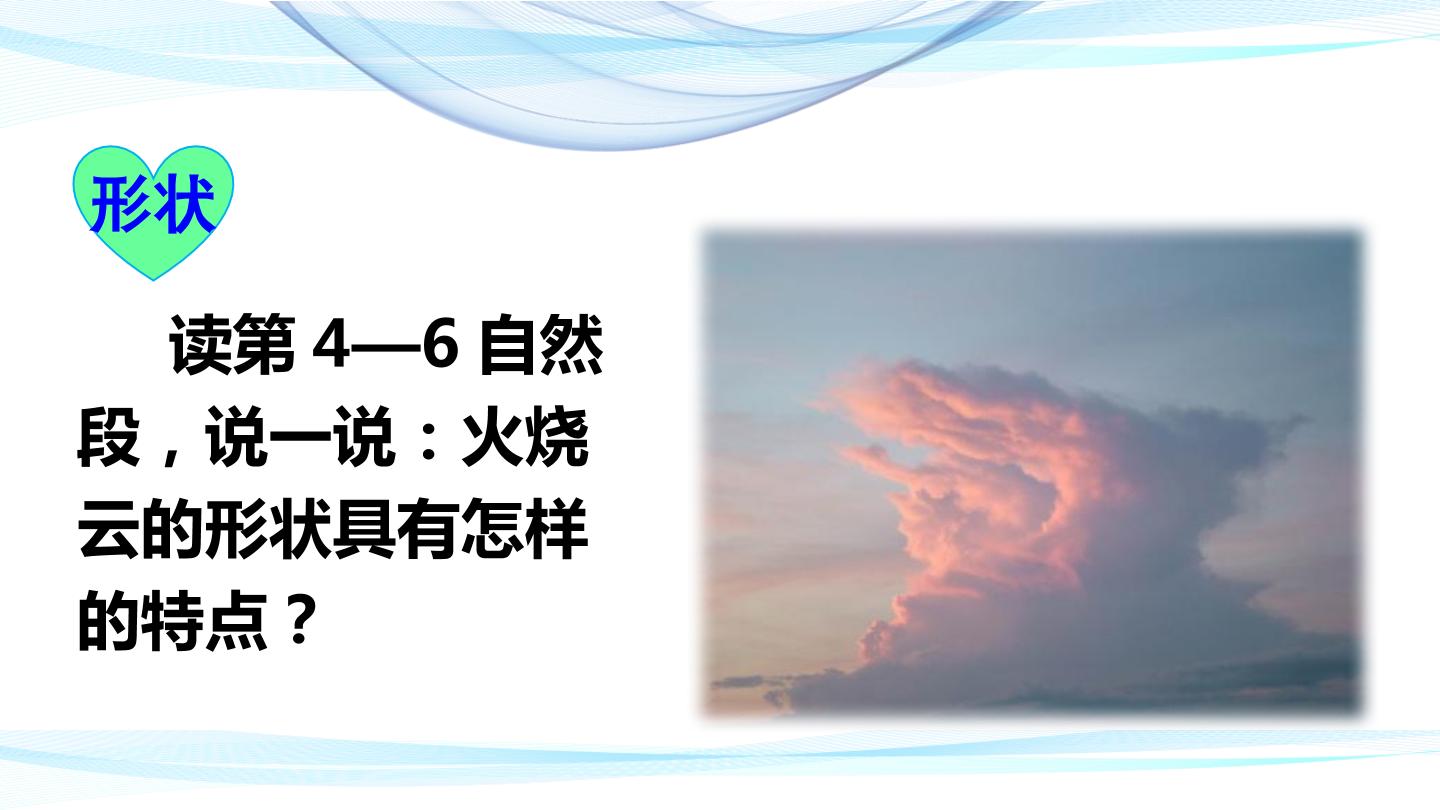 形状

读第 4—6 自然段，说一说：火烧云的形状具有怎样的特点？